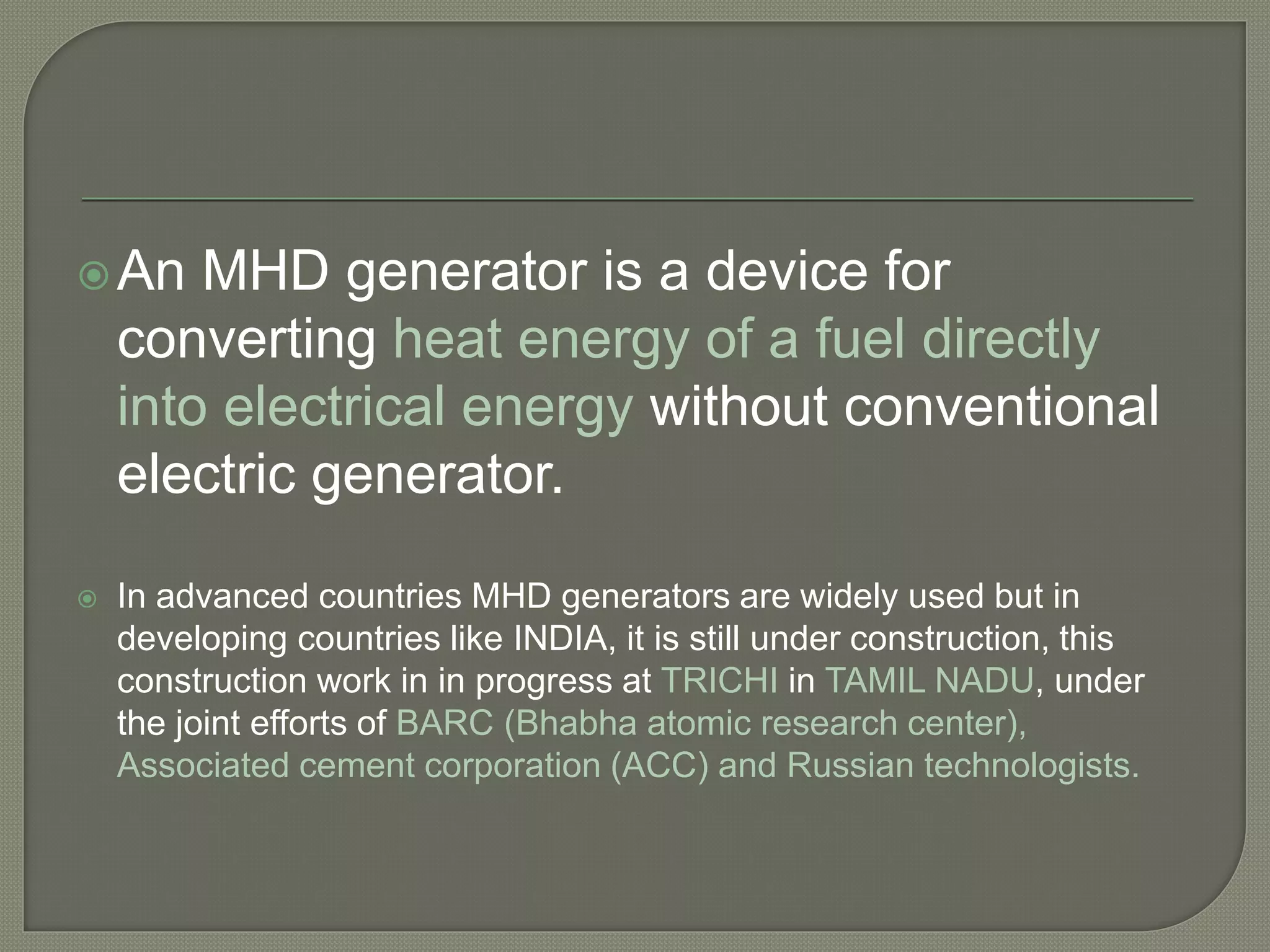 An MHD generator is a device for converting heat energy of a fuel directly into electrical energy without conventional electric generator.

In advanced countries MHD generators are widely used but in developing countries like INDIA, it is still under construction, this construction work in in progress at TRICHI in TAMIL NADU, under the joint efforts of BARC (Bhabha atomic research center), Associated cement corporation (ACC) and Russian technologists.